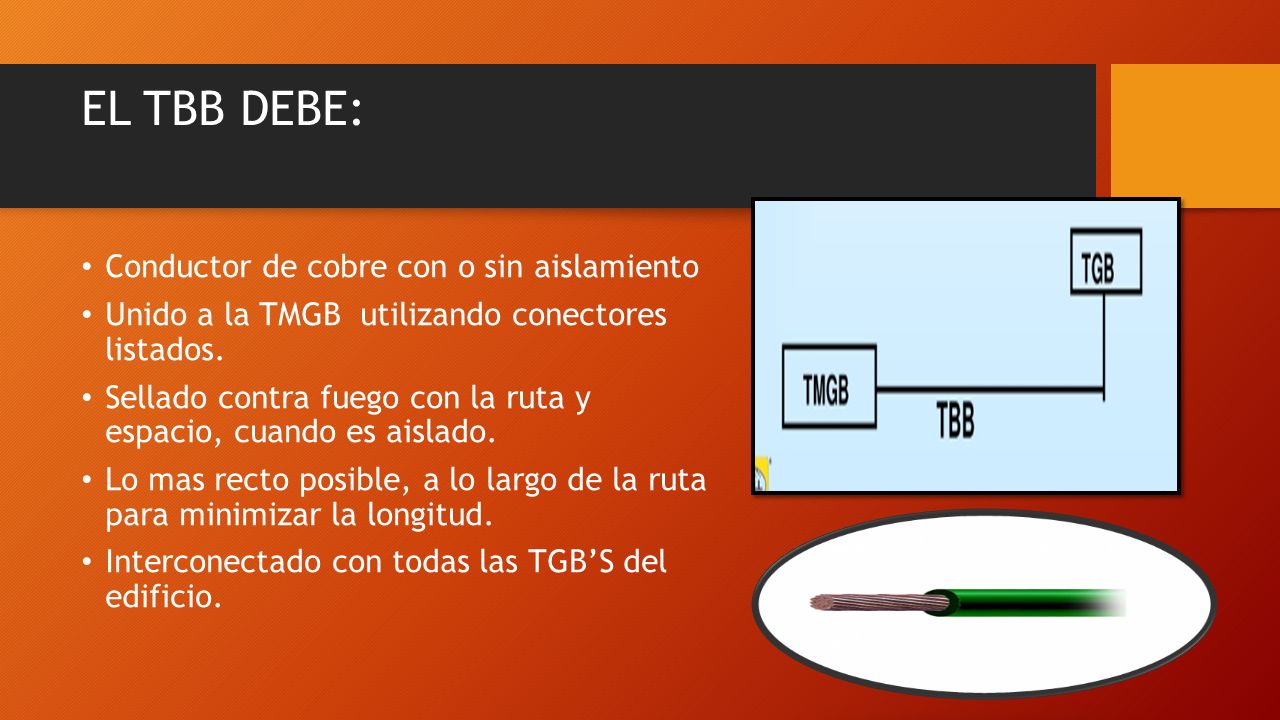 EL TBB DEBE:

• Conductor de cobre con o sin aislamiento
• Unido a la TMGB utilizando conectores listados.
• Sellado contra fuego con la ruta y espacio, cuando es aislado.
• Lo mas recto posible, a lo largo de la ruta para minimizar la longitud.
• Interconectado con todas las TGB'S del edificio.

TGB
TMGB
TBB